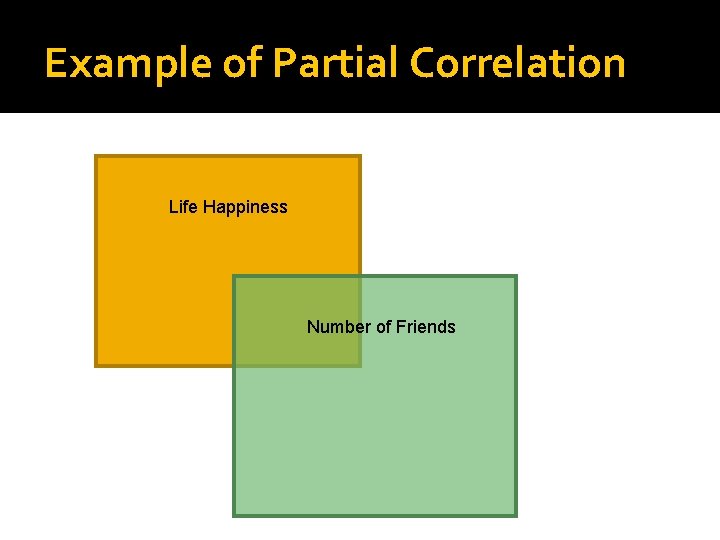 Example of Partial Correlation

Life Happiness

Number of Friends